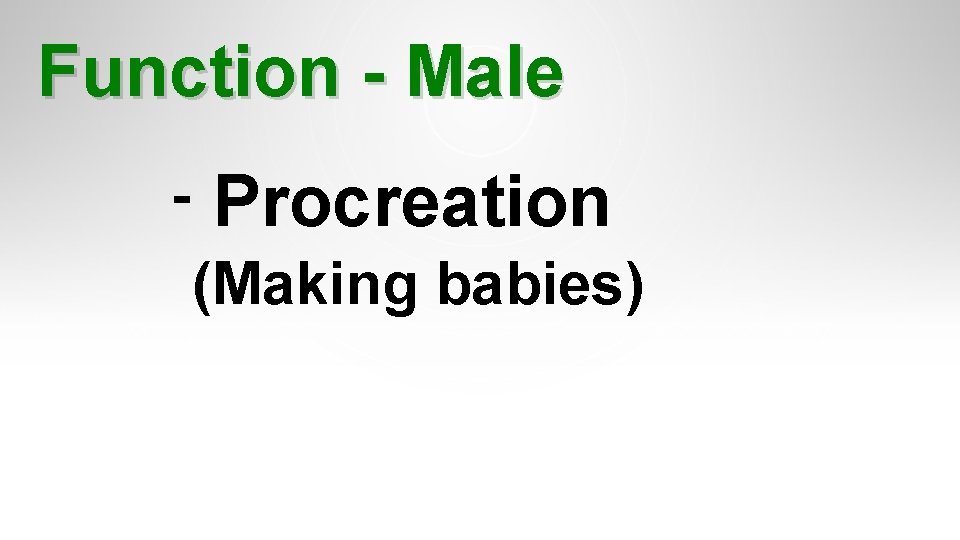 Function - Male

- Procreation
(Making babies)